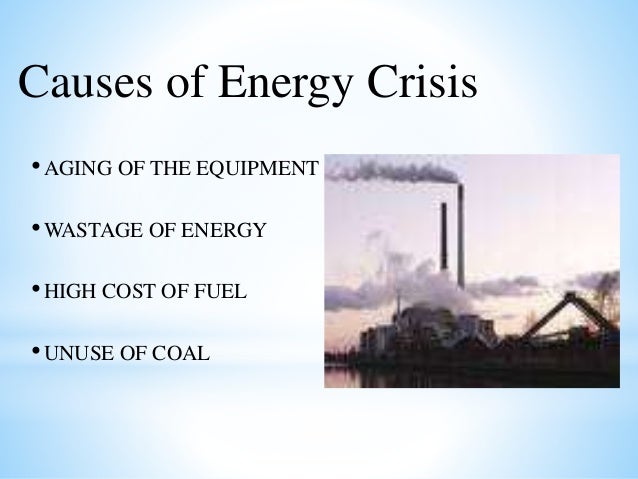 Causes of Energy Crisis

• AGING OF THE EQUIPMENT

• WASTAGE OF ENERGY

• HIGH COST OF FUEL

• UNUSE OF COAL